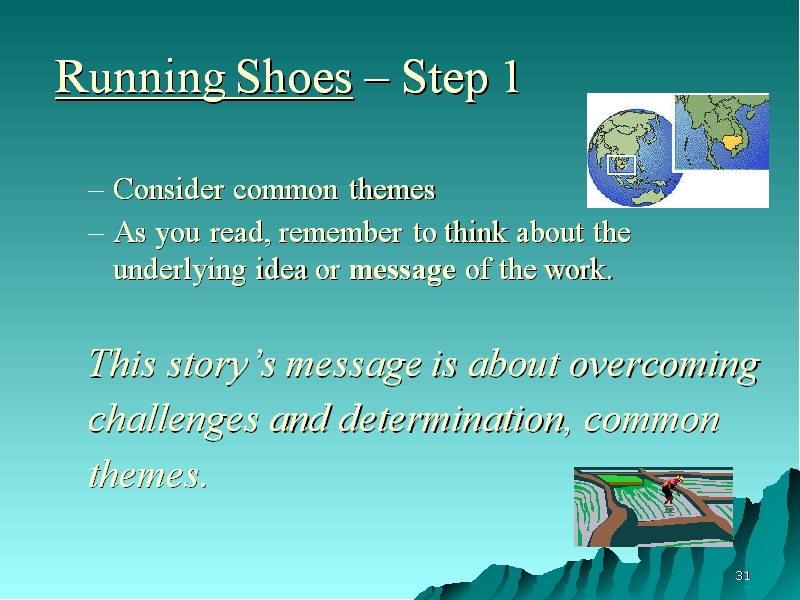 Running Shoes – Step 1

– Consider common themes
– As you read, remember to think about the underlying idea or message of the work.

This story's message is about overcoming challenges and determination, common themes.

31